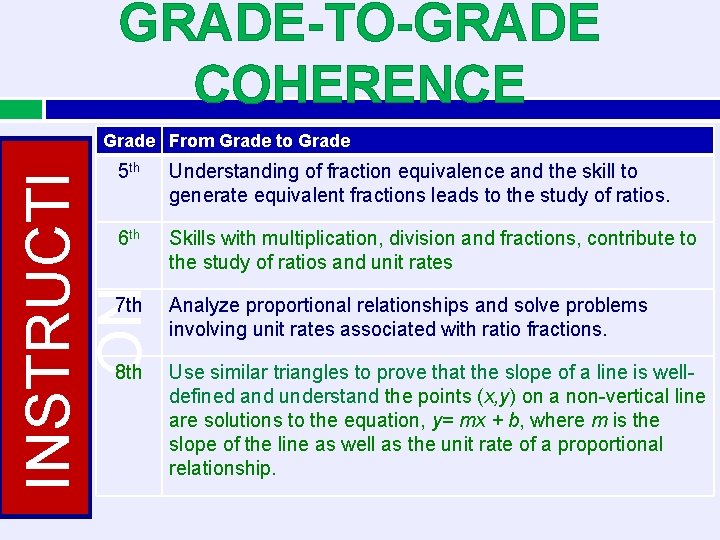 GRADE-TO-GRADE COHERENCE

INSTRUCTI ON

| Grade | From Grade to Grade |
|---|---|
| 5th | Understanding of fraction equivalence and the skill to generate equivalent fractions leads to the study of ratios. |
| 6th | Skills with multiplication, division and fractions, contribute to the study of ratios and unit rates |
| 7th | Analyze proportional relationships and solve problems involving unit rates associated with ratio fractions. |
| 8th | Use similar triangles to prove that the slope of a line is well-defined and understand the points $(x,y)$ on a non-vertical line are solutions to the equation, $y= mx + b$, where $m$ is the slope of the line as well as the unit rate of a proportional relationship. |